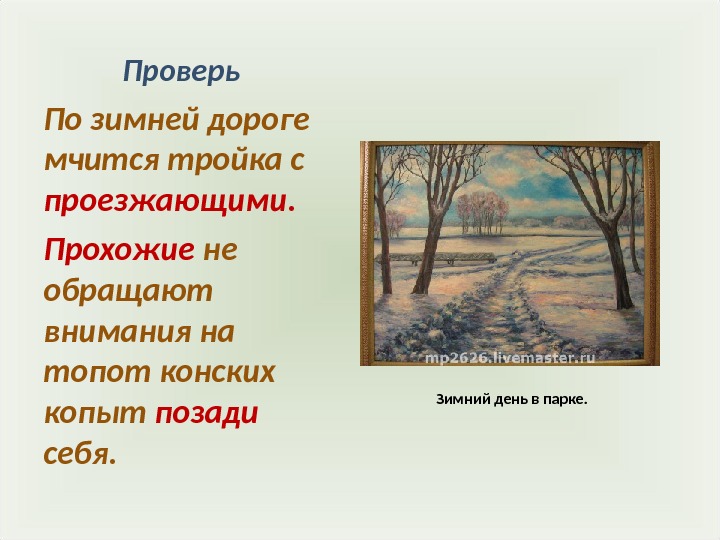 Проверь

По зимней дороге мчится тройка с проезжающими.

Прохожие не обращают внимания на топот конских копыт позади себя.

mp2626.livemaster.ru

Зимний день в парке.